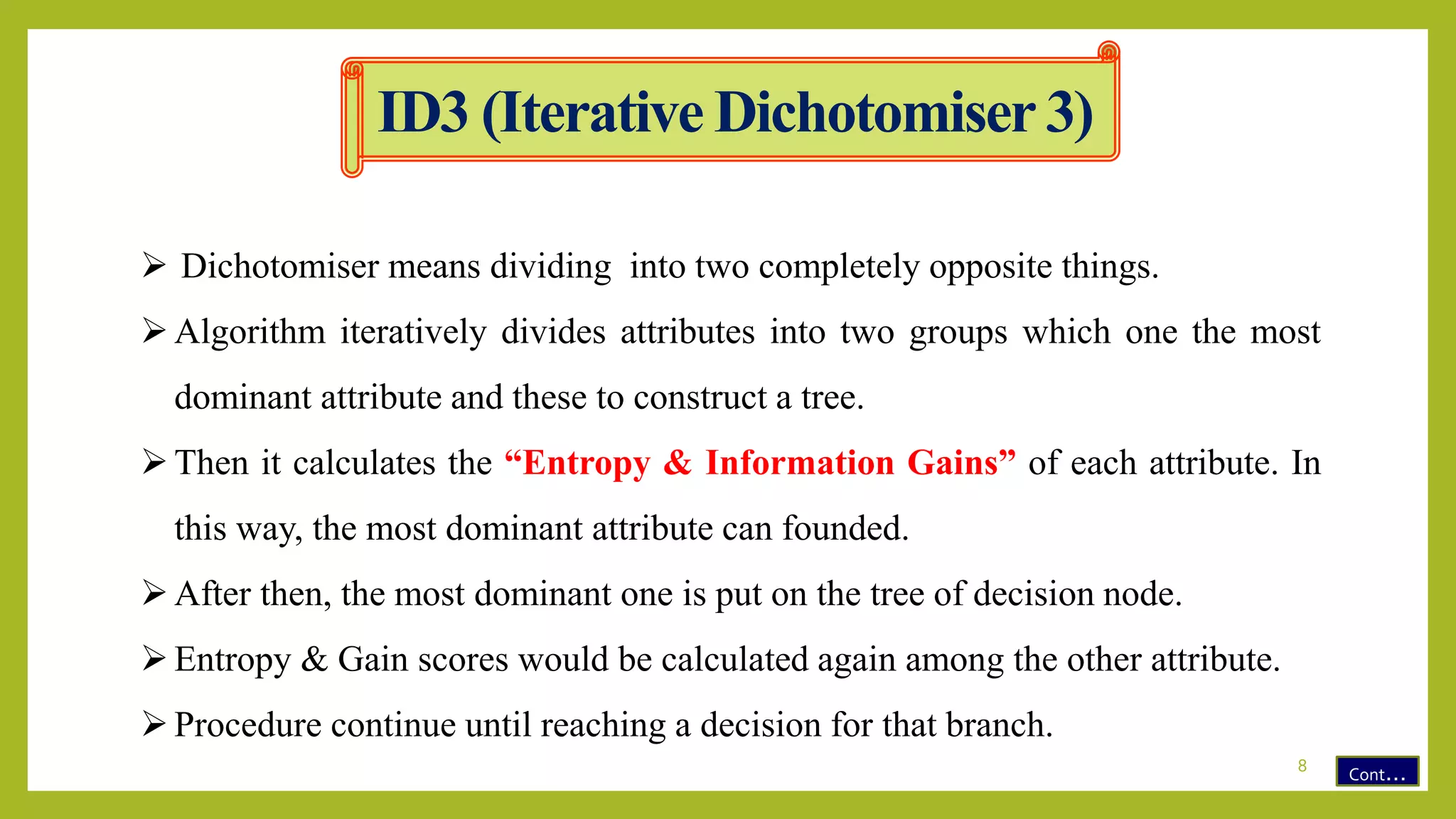 ID3 (Iterative Dichotomiser 3)

➢ Dichotomiser means dividing into two completely opposite things.

➢ Algorithm iteratively divides attributes into two groups which one the most dominant attribute and these to construct a tree.

➢ Then it calculates the “Entropy & Information Gains” of each attribute. In this way, the most dominant attribute can founded.

➢ After then, the most dominant one is put on the tree of decision node.

➢ Entropy & Gain scores would be calculated again among the other attribute.

➢ Procedure continue until reaching a decision for that branch.

8

Cont...